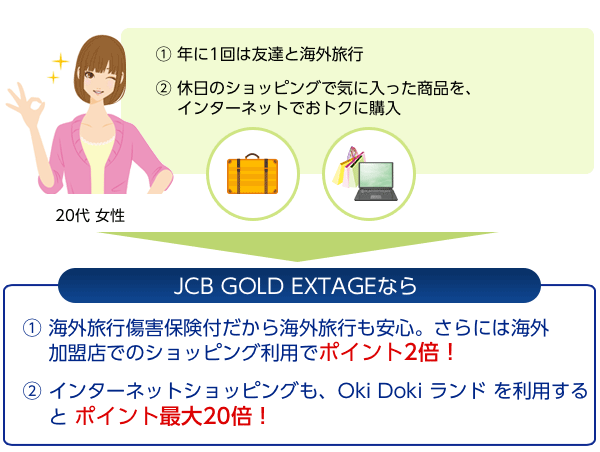 ① 年に1回は友達と海外旅行

② 休日のショッピングで気に入った商品を、インターネットでおトクに購入

20代 女性

JCB GOLD EXTAGEなら

① 海外旅行傷害保険付だから海外旅行も安心。さらには海外加盟店でのショッピング利用でポイント2倍！

② インターネットショッピングも、Oki Doki ランド を利用すると ポイント最大20倍！